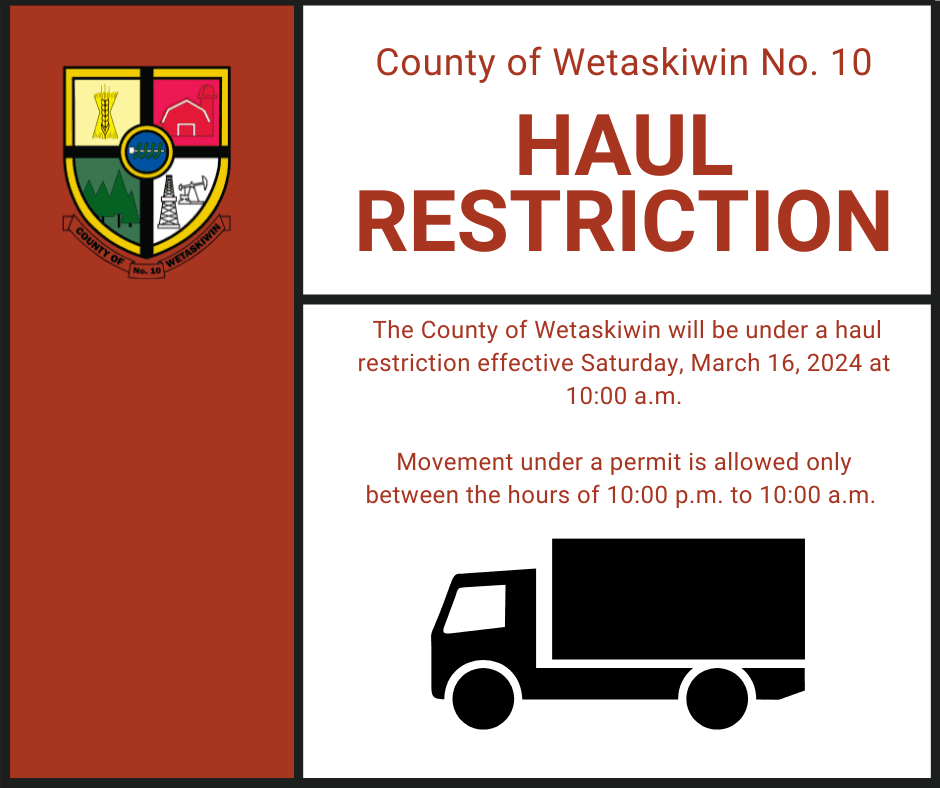 COUNTY OF No. 10 WETASKIWIN

County of Wetaskiwin No. 10

HAUL RESTRICTION

The County of Wetaskiwin will be under a haul restriction effective Saturday, March 16, 2024 at 10:00 a.m.

Movement under a permit is allowed only between the hours of 10:00 p.m. to 10:00 a.m.